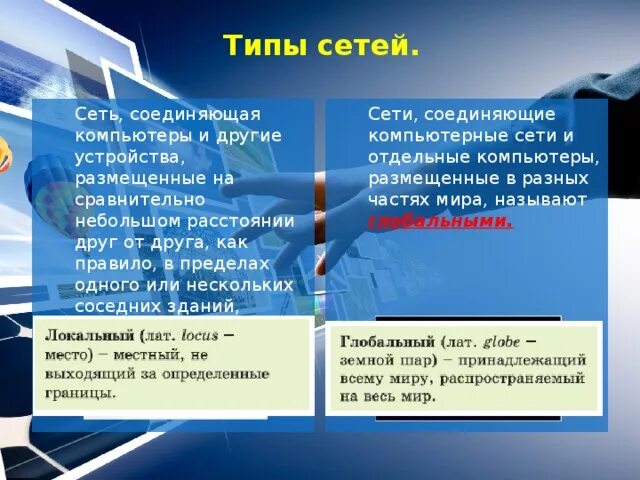 Типы сетей.

Сеть, соединяющая компьютеры и другие устройства, размещенные на сравнительно небольшом расстоянии друг от друга, как правило, в пределах одного или нескольких соседних зданий,

Локальный (лат. locus – место) – местный, не выходящий за определенные границы.

Сети, соединяющие компьютерные сети и отдельные компьютеры, размещенные в разных частях мира, называют глобальными.

Глобальный (лат. globe – земной шар) – принадлежащий всему миру, распространяемый на весь мир.